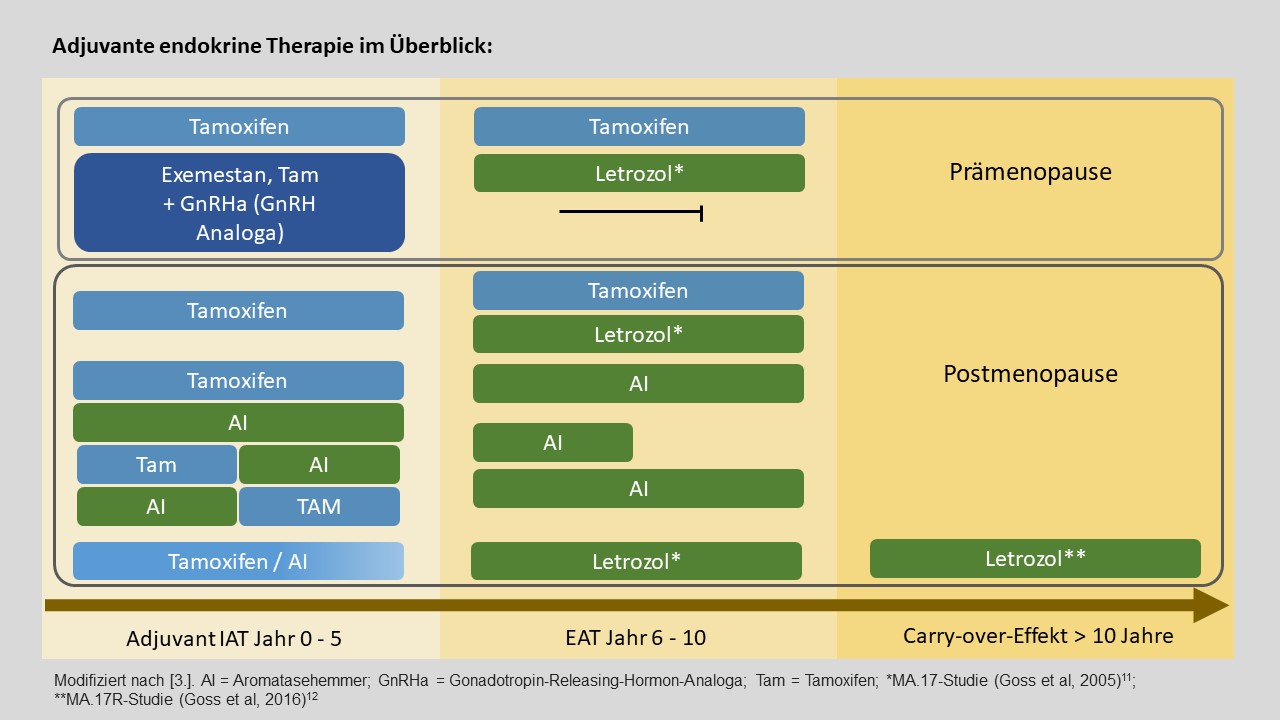 Adjuvante endokrine Therapie im Überblick:

Tamoxifen

Exemestan, Tam + GnRHa (GnRH Analoga)

Tamoxifen

Letrozol*

Prämenopause

Tamoxifen

Tamoxifen

AI

Tam

AI

AI

TAM

Tamoxifen / AI

Tamoxifen

Letrozol*

AI

AI

AI

Letrozol*

Postmenopause

Letrozol**

Adjuvant IAT Jahr 0 - 5

EAT Jahr 6 - 10

Carry-over-Effekt > 10 Jahre

Modifiziert nach [3.]. AI = Aromatasehemmer; GnRHa = Gonadotropin-Releasing-Hormon-Analoga; Tam = Tamoxifen; *MA.17-Studie (Goss et al, 2005)$^{11}$; **MA.17R-Studie (Goss et al, 2016)$^{12}$